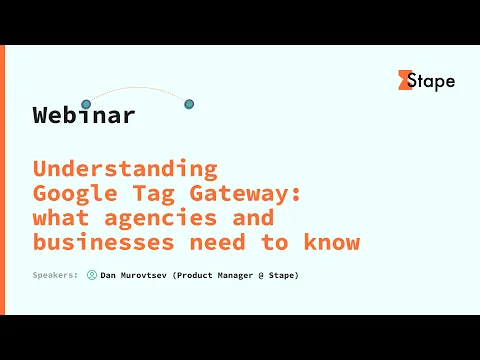 Stape

Webinar

Understanding Google Tag Gateway: what agencies and businesses need to know

Speakers: Dan Murovtsev (Product Manager @ Stape)